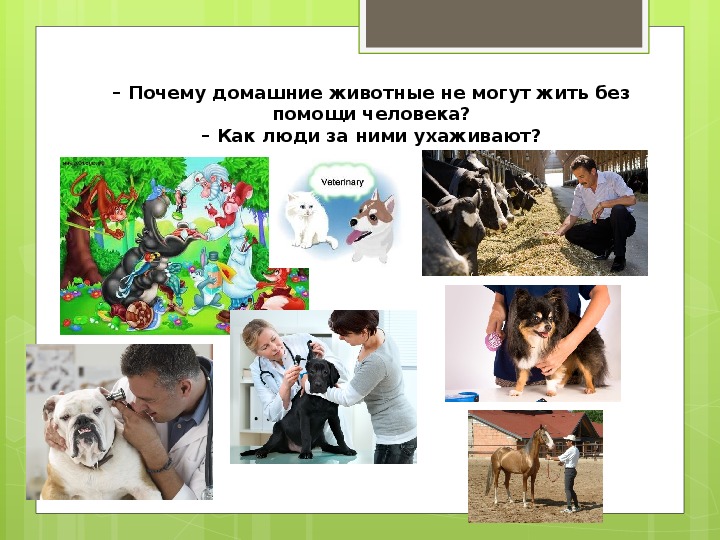 – Почему домашние животные не могут жить без помощи человека?
– Как люди за ними ухаживают?

Veterinary